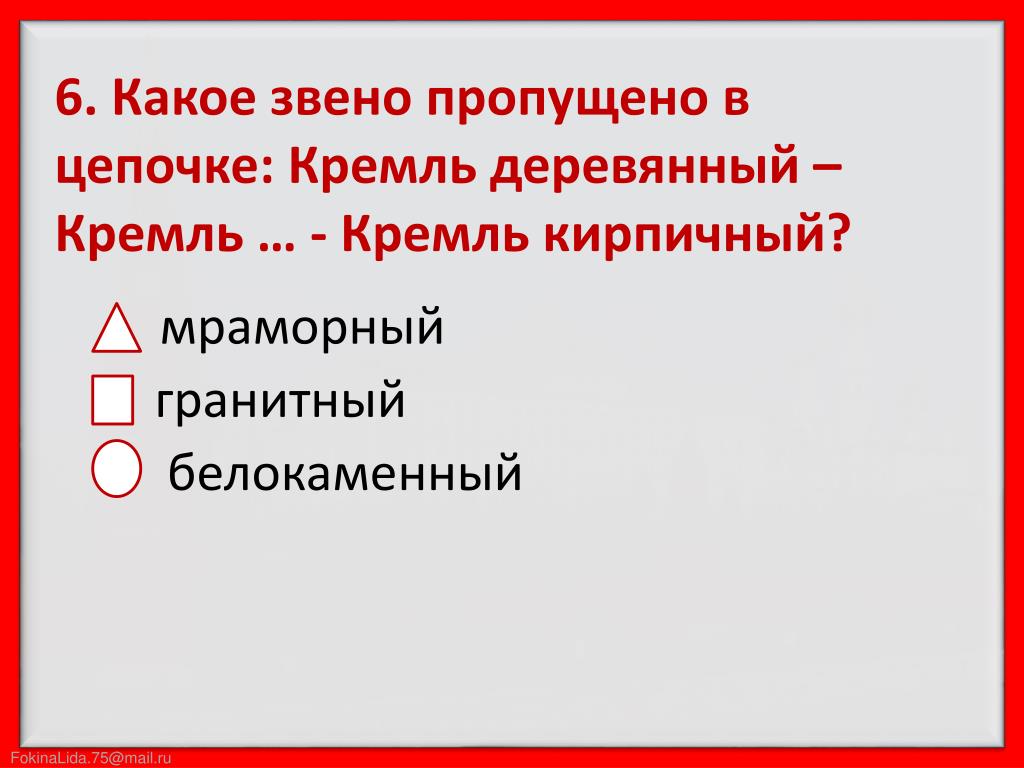 6. Какое звено пропущено в цепочке: Кремль деревянный – Кремль … - Кремль кирпичный?

мраморный
гранитный
белокаменный

FokinaLida.75@mail.ru